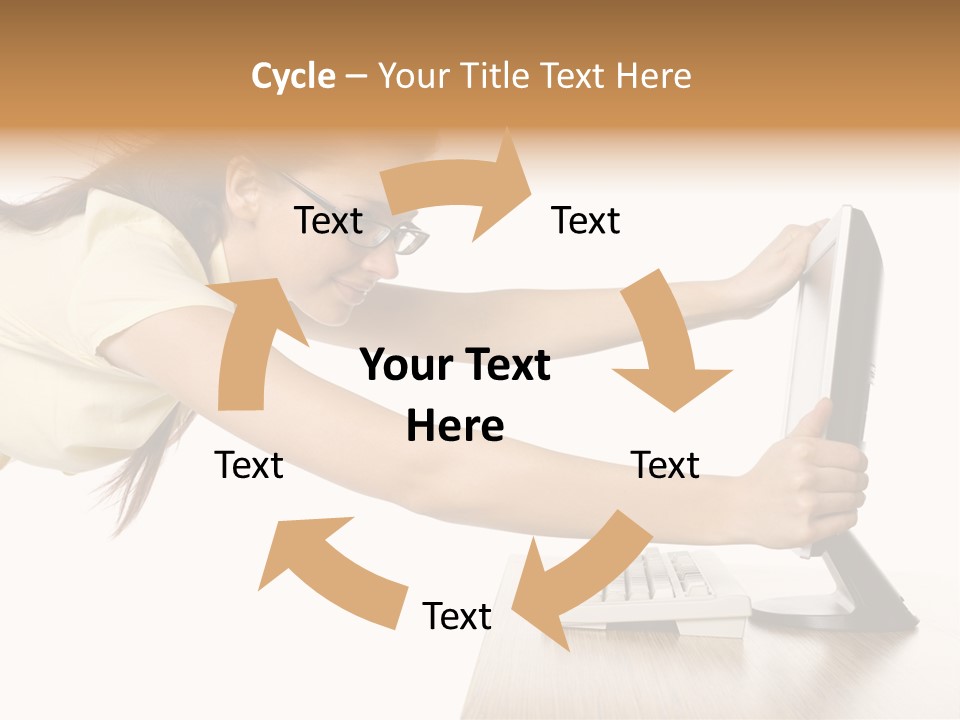 Cycle – Your Title Text Here

Text

Text

Your Text Here

Text

Text

Text